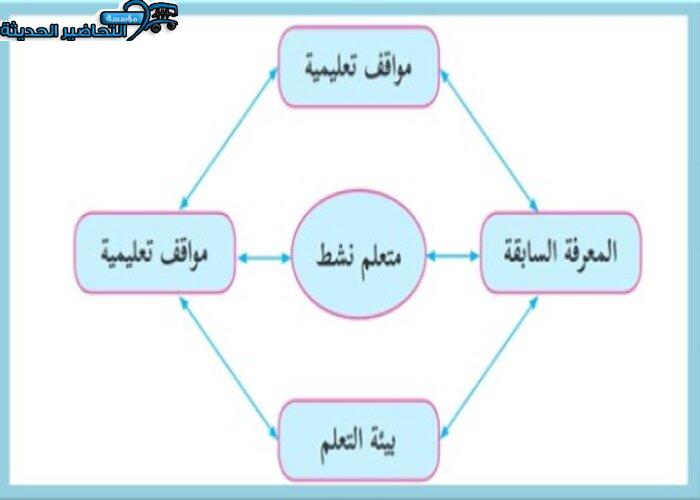 مؤسسة التحاضير الحديثة

مواقف تعليمية

المعرفة السابقة

متعلم نشط

مواقف تعليمية

بيئة التعلم